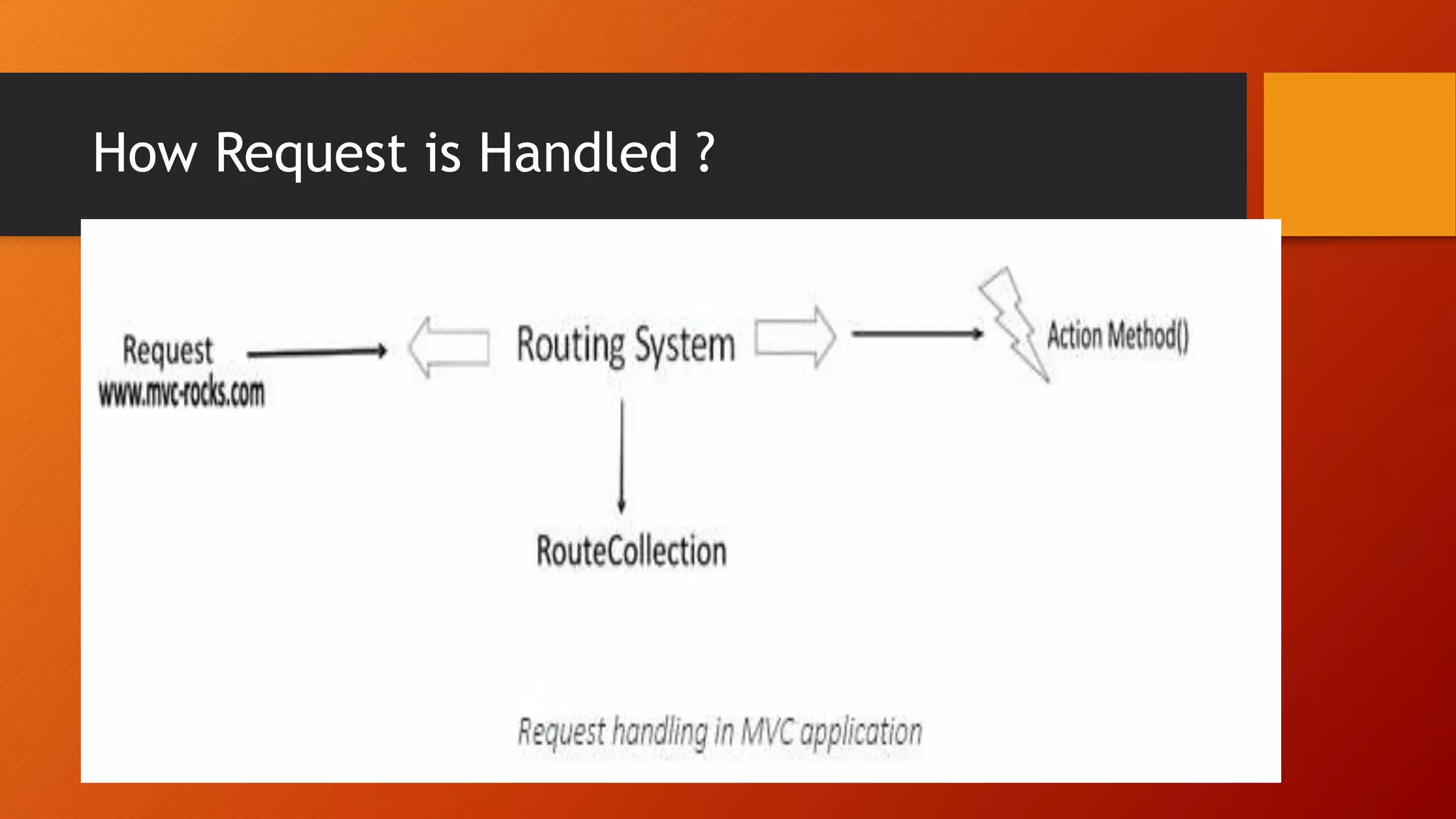 How Request is Handled ?

Request
www.mvc-rocks.com

Routing System

Action Method()

RouteCollection

Request handling in MVC application